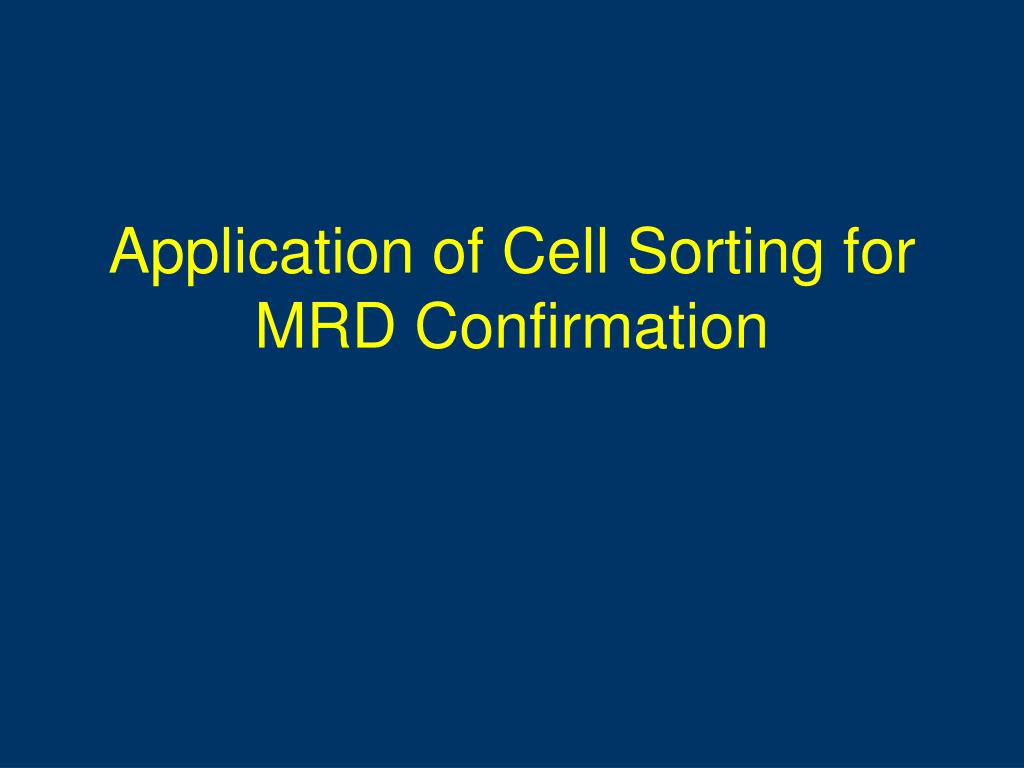 Application of Cell Sorting for MRD Confirmation